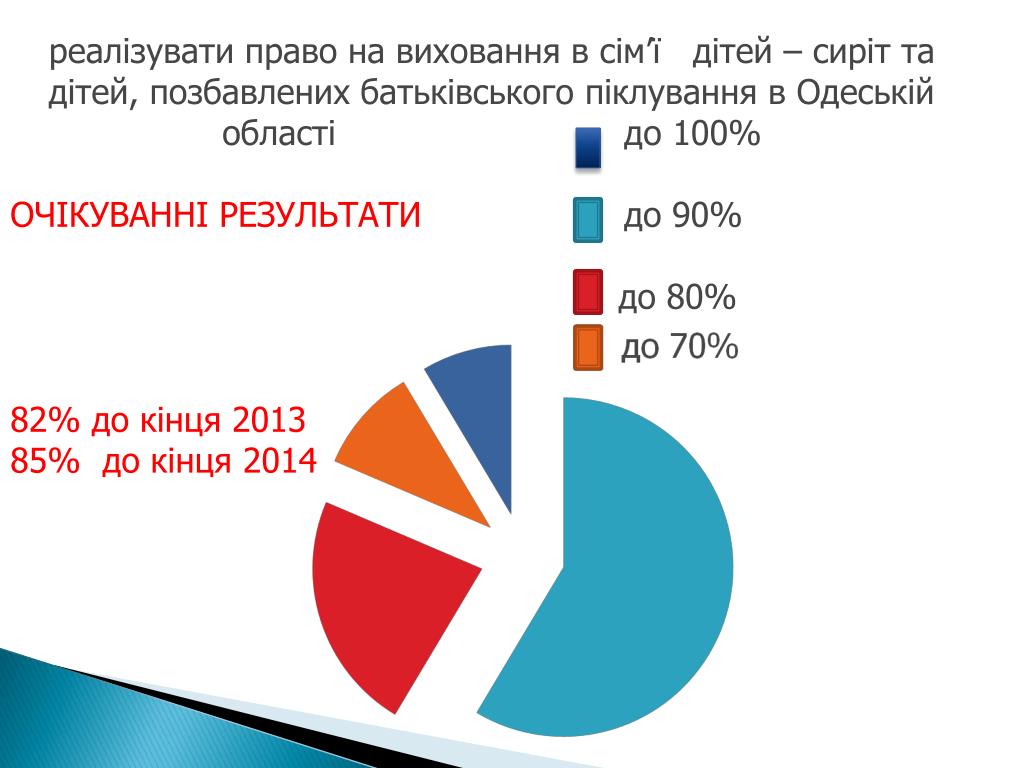 реалізувати право на виховання в сім'ї дітей – сиріт та дітей, позбавлених батьківського піклування в Одеській області

до 100%

ОЧІКУВАННІ РЕЗУЛЬТАТИ

до 90%

до 80%

до 70%

82% до кінця 2013
85% до кінця 2014